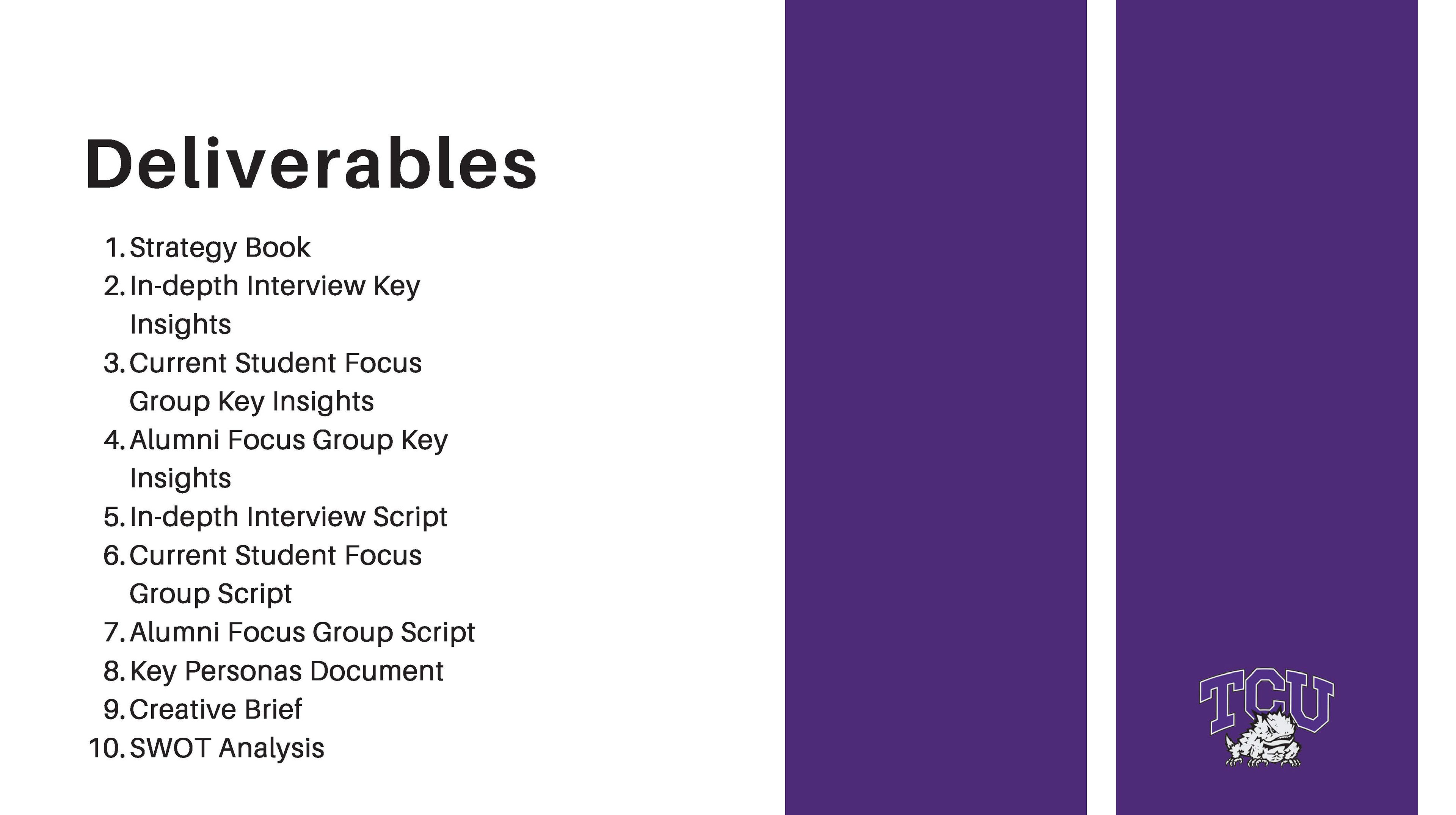 Deliverables

1. Strategy Book
2. In-depth Interview Key Insights
3. Current Student Focus Group Key Insights
4. Alumni Focus Group Key Insights
5. In-depth Interview Script
6. Current Student Focus Group Script
7. Alumni Focus Group Script
8. Key Personas Document
9. Creative Brief
10. SWOT Analysis

TCU